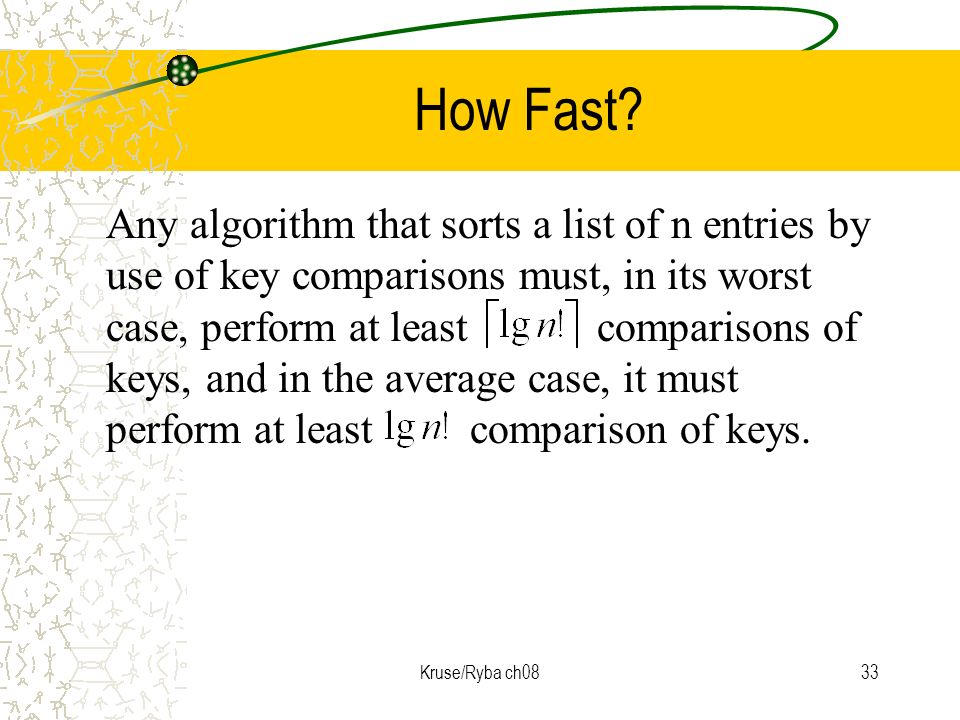 How Fast?

Any algorithm that sorts a list of n entries by use of key comparisons must, in its worst case, perform at least $\lceil \lg n! \rceil$ comparisons of keys, and in the average case, it must perform at least $\lg n!$ comparison of keys.

Kruse/Ryba ch08

33